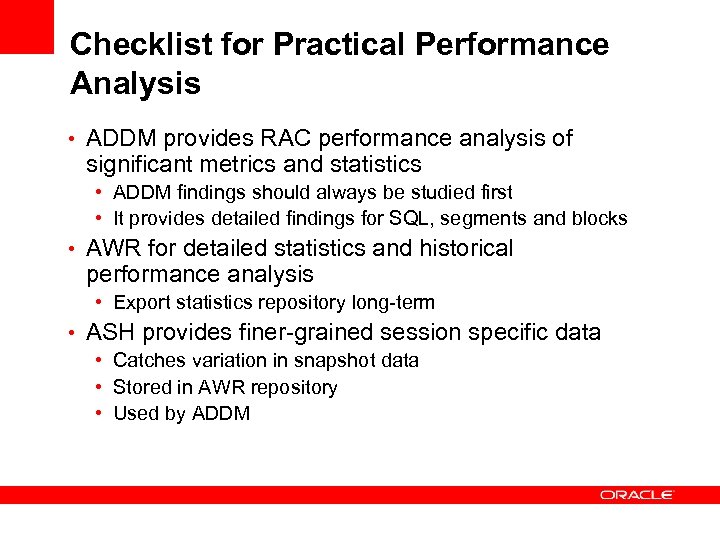 Checklist for Practical Performance Analysis

• ADDM provides RAC performance analysis of significant metrics and statistics
  • ADDM findings should always be studied first
  • It provides detailed findings for SQL, segments and blocks
• AWR for detailed statistics and historical performance analysis
  • Export statistics repository long-term
• ASH provides finer-grained session specific data
  • Catches variation in snapshot data
  • Stored in AWR repository
  • Used by ADDM

ORACLE